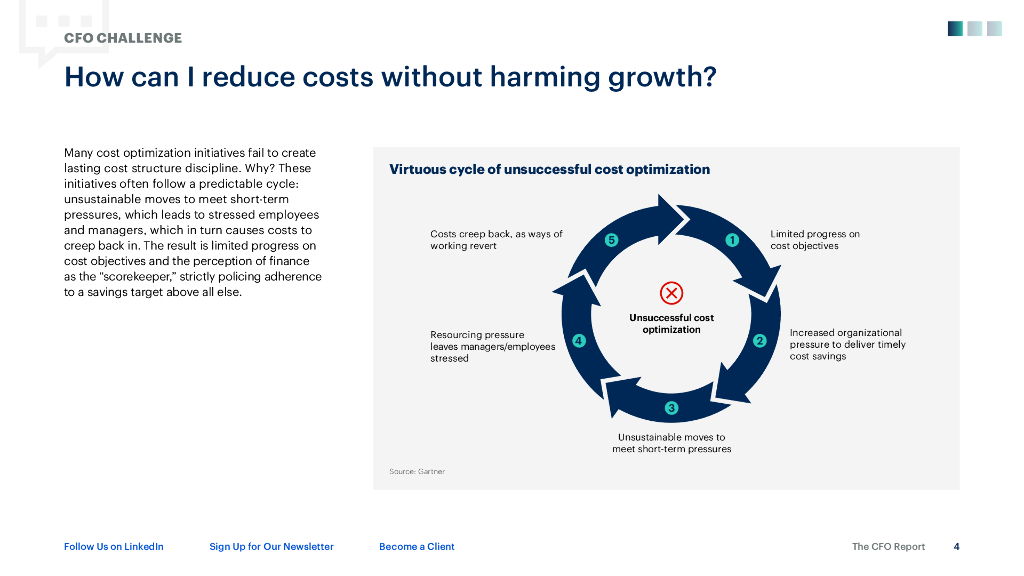 CFO CHALLENGE

How can I reduce costs without harming growth?

Many cost optimization initiatives fail to create lasting cost structure discipline. Why? These initiatives often follow a predictable cycle: unsustainable moves to meet short-term pressures, which leads to stressed employees and managers, which in turn causes costs to creep back in. The result is limited progress on cost objectives and the perception of finance as the "scorekeeper," strictly policing adherence to a savings target above all else.

Virtuous cycle of unsuccessful cost optimization

Unsuccessful cost optimization

1 Limited progress on cost objectives

2 Increased organizational pressure to deliver timely cost savings

3 Unsustainable moves to meet short-term pressures

4 Resourcing pressure leaves managers/employees stressed

5 Costs creep back, as ways of working revert

Source: Gartner

Follow Us on LinkedIn Sign Up for Our Newsletter Become a Client

The CFO Report 4